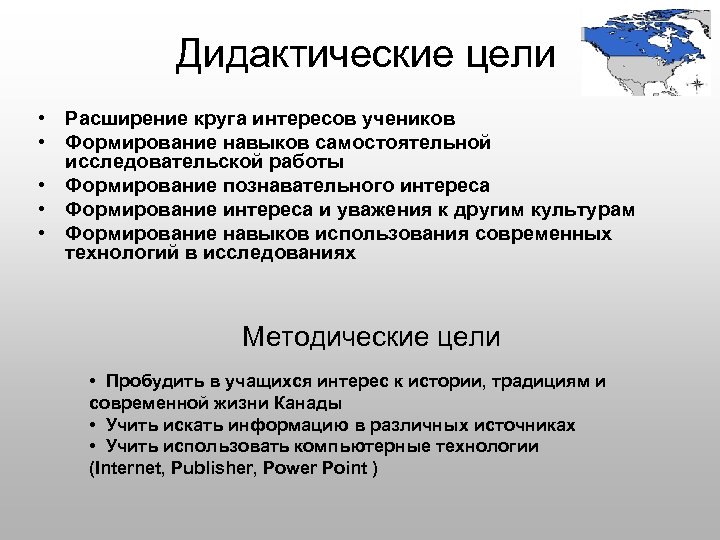 Дидактические цели

• Расширение круга интересов учеников
• Формирование навыков самостоятельной исследовательской работы
• Формирование познавательного интереса
• Формирование интереса и уважения к другим культурам
• Формирование навыков использования современных технологий в исследованиях

Методические цели

• Пробудить в учащихся интерес к истории, традициям и современной жизни Канады
• Учить искать информацию в различных источниках
• Учить использовать компьютерные технологии (Internet, Publisher, Power Point )